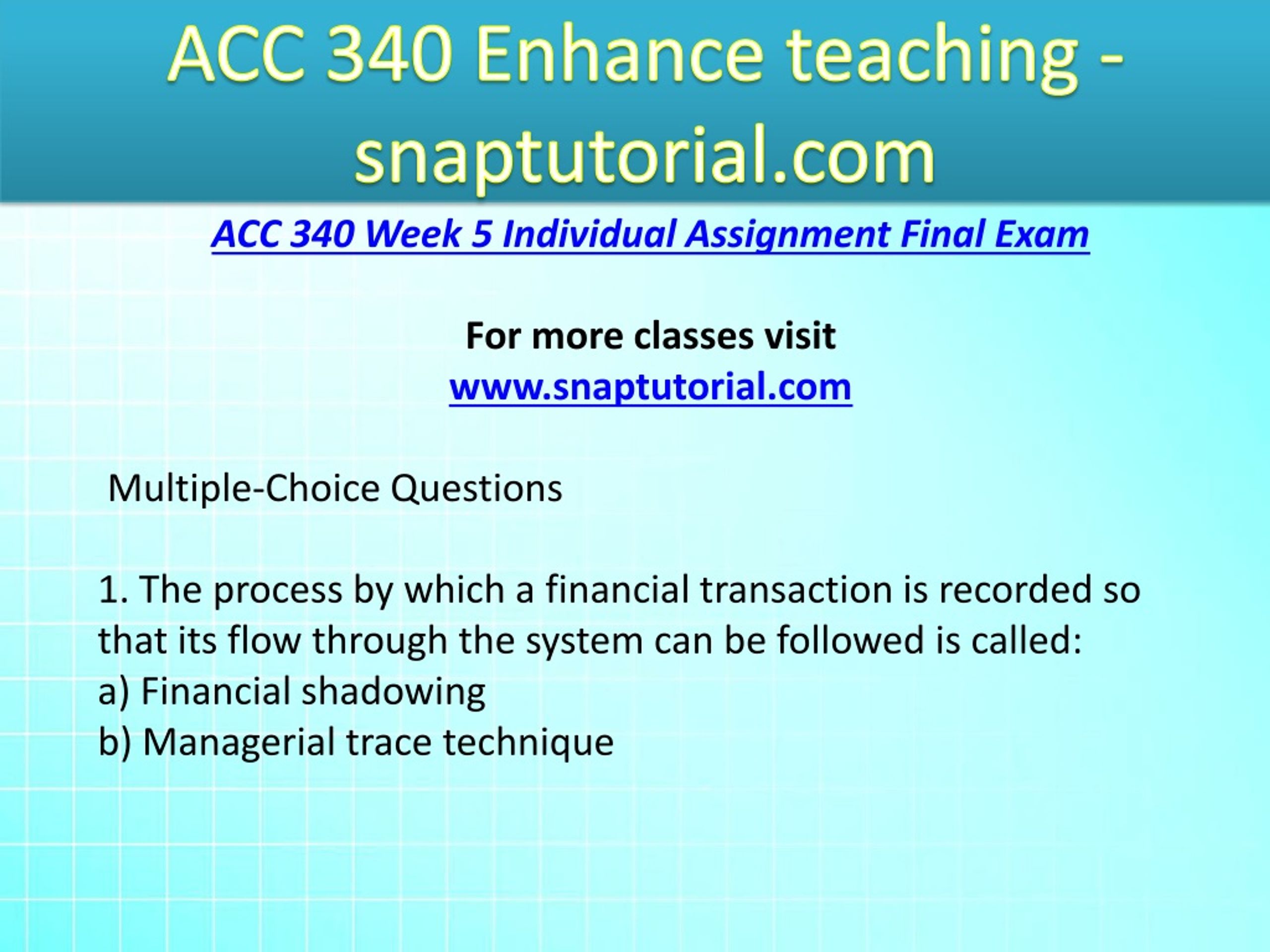 ACC 340 Enhance teaching - snaptutorial.com

ACC 340 Week 5 Individual Assignment Final Exam

For more classes visit
www.snaptutorial.com

Multiple-Choice Questions

1. The process by which a financial transaction is recorded so that its flow through the system can be followed is called:
a) Financial shadowing
b) Managerial trace technique